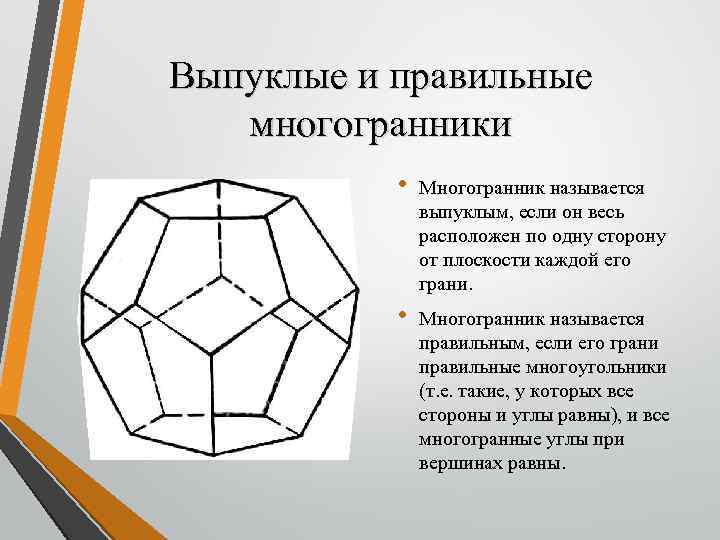 Выпуклые и правильные многогранники

• Многогранник называется выпуклым, если он весь расположен по одну сторону от плоскости каждой его грани.

• Многогранник называется правильным, если его грани правильные многоугольники (т.е. такие, у которых все стороны и углы равны), и все многогранные углы при вершинах равны.